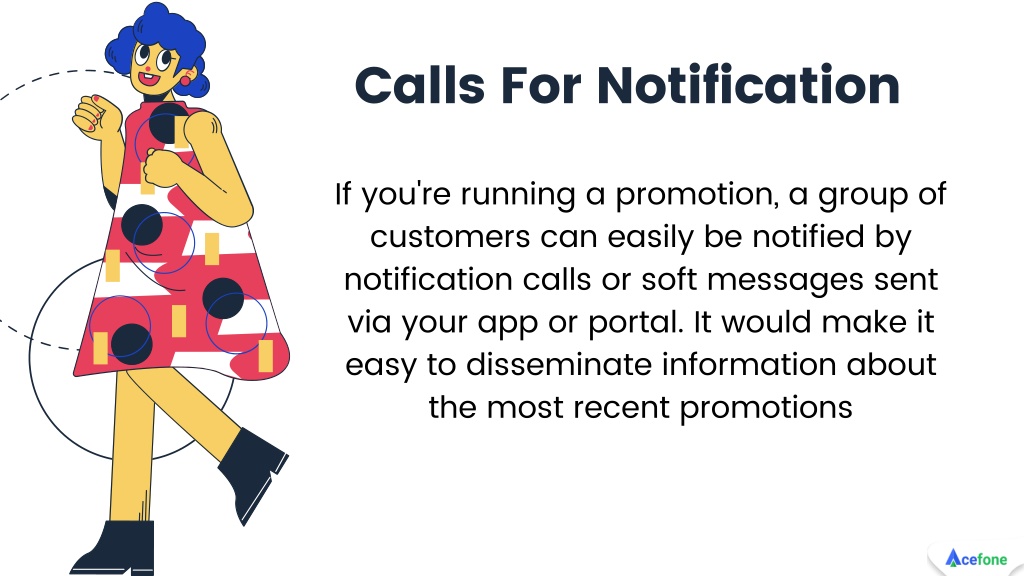 Calls For Notification

If you're running a promotion, a group of customers can easily be notified by notification calls or soft messages sent via your app or portal. It would make it easy to disseminate information about the most recent promotions

Acefone